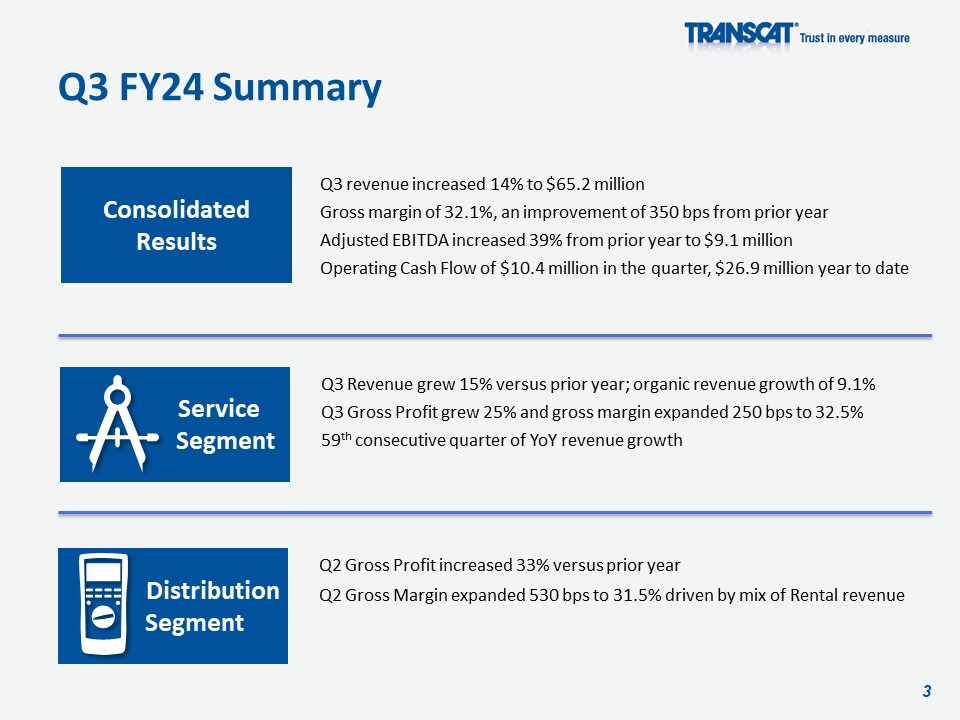 TRANSCAT® Trust in every measure

Q3 FY24 Summary

Consolidated Results

Q3 revenue increased 14% to \$65.2 million
Gross margin of 32.1%, an improvement of 350 bps from prior year
Adjusted EBITDA increased 39% from prior year to \$9.1 million
Operating Cash Flow of \$10.4 million in the quarter, \$26.9 million year to date

Service Segment

Q3 Revenue grew 15% versus prior year; organic revenue growth of 9.1%
Q3 Gross Profit grew 25% and gross margin expanded 250 bps to 32.5%
59$^{th}$ consecutive quarter of YoY revenue growth

Distribution Segment

Q2 Gross Profit increased 33% versus prior year
Q2 Gross Margin expanded 530 bps to 31.5% driven by mix of Rental revenue

3